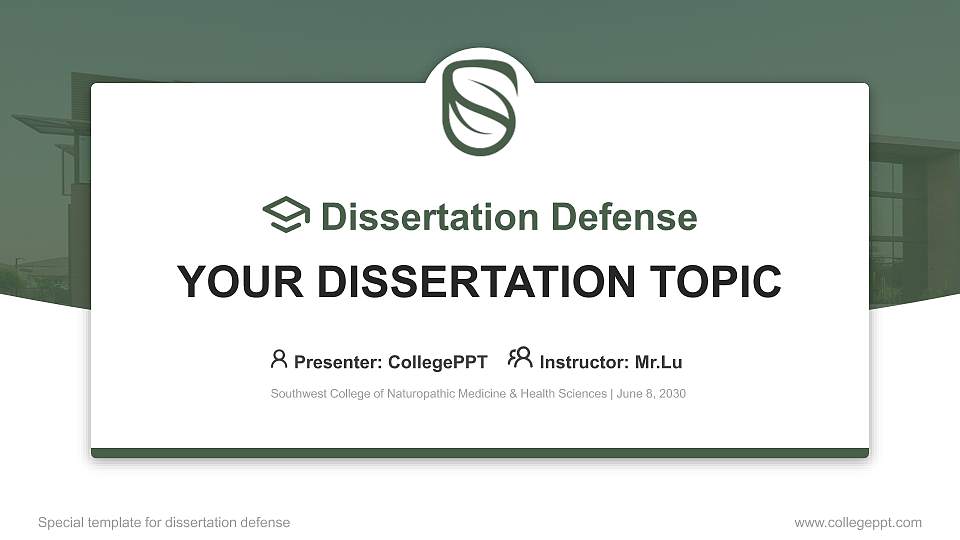 Dissertation Defense

YOUR DISSERTATION TOPIC

Presenter: CollegePPT Instructor: Mr.Lu

Southwest College of Naturopathic Medicine & Health Sciences | June 8, 2030

Special template for dissertation defense

www.collegeppt.com